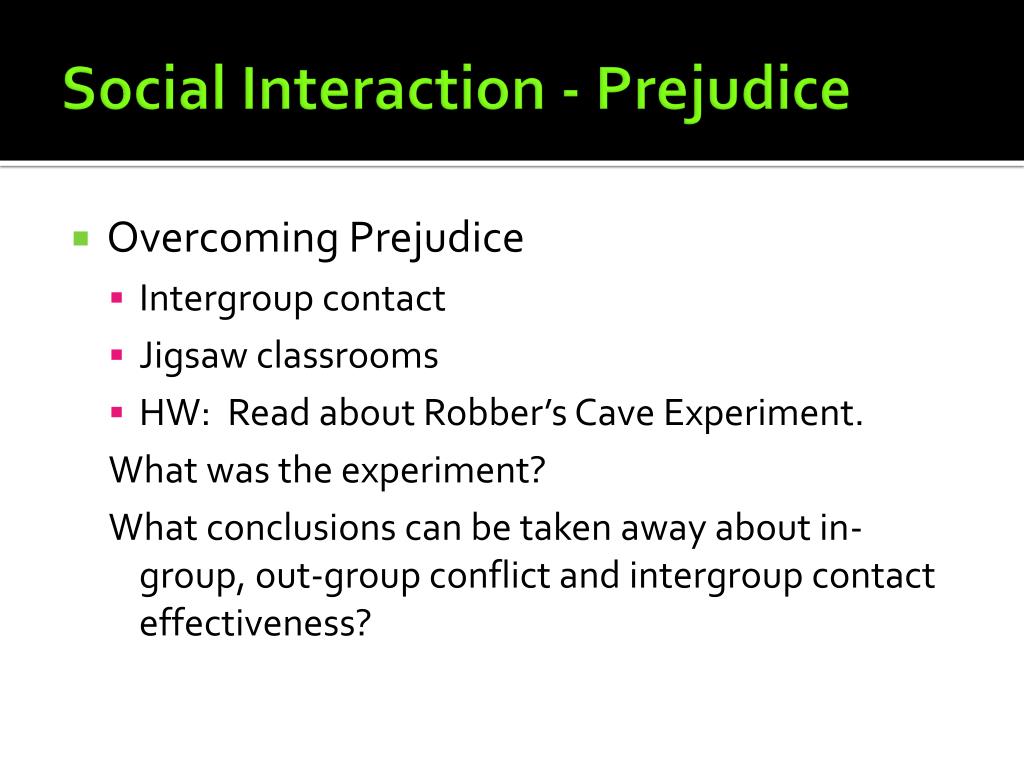 Social Interaction - Prejudice

Overcoming Prejudice

Intergroup contact

Jigsaw classrooms

HW: Read about Robber's Cave Experiment.

What was the experiment?

What conclusions can be taken away about in-group, out-group conflict and intergroup contact effectiveness?